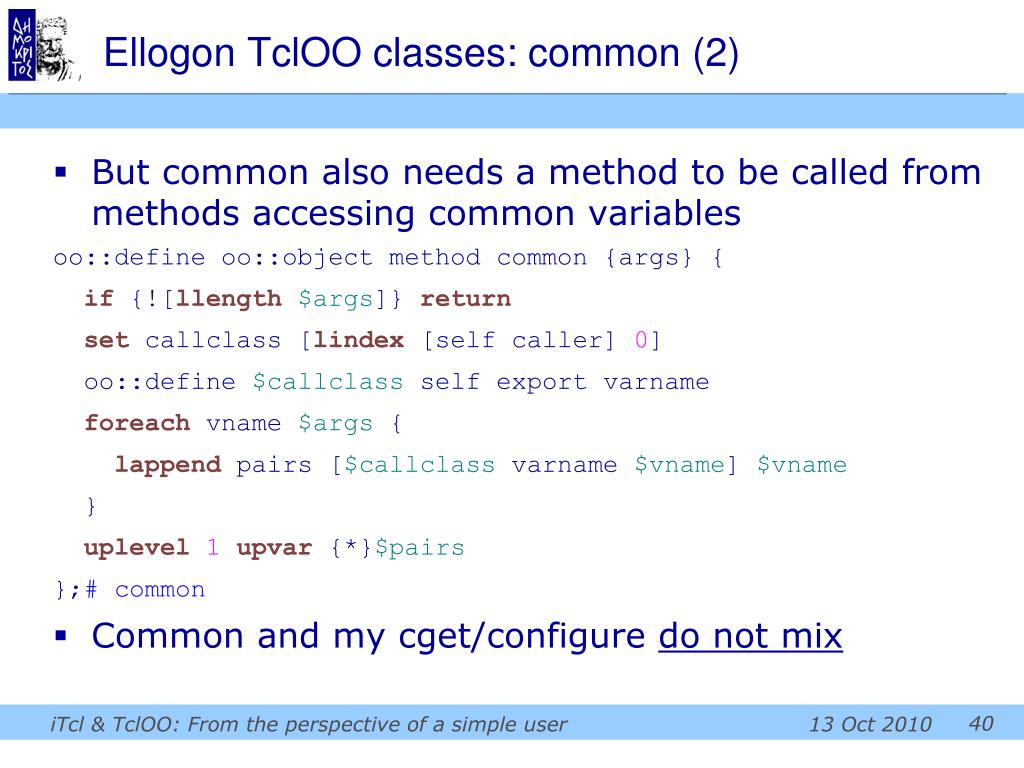 ΔΗΜΟΚΡΙΤΟΣ

Ellogon TclOO classes: common (2)

▪ But common also needs a method to be called from methods accessing common variables

oo::define oo::object method common {args} {
  if {![llength $args]} return
  set callclass [lindex [self caller] 0]
  oo::define $callclass self export varname
  foreach vname $args {
    lappend pairs [$callclass varname $vname] $vname
  }
  uplevel 1 upvar {*}$pairs
};# common

▪ Common and my cget/configure do not mix

iTcl & TclOO: From the perspective of a simple user 13 Oct 2010 40